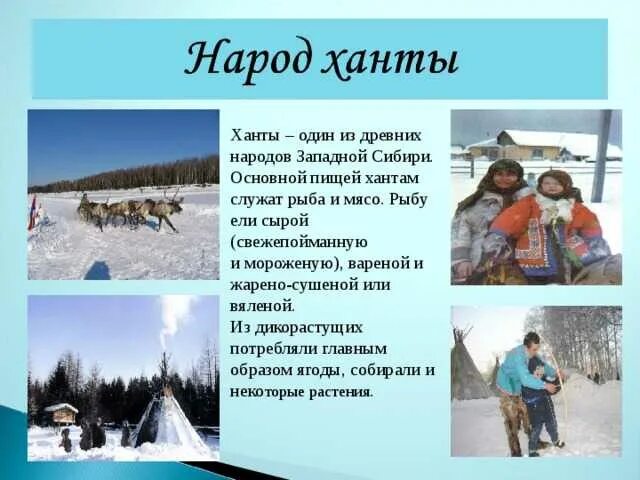 Народ ханты

Ханты – один из древних народов Западной Сибири. Основной пищей хантам служат рыба и мясо. Рыбу ели сырой (свежепойманную и мороженую), вареной и жарено-сушеной или вяленой.
Из дикорастущих потребляли главным образом ягоды, собирали и некоторые растения.